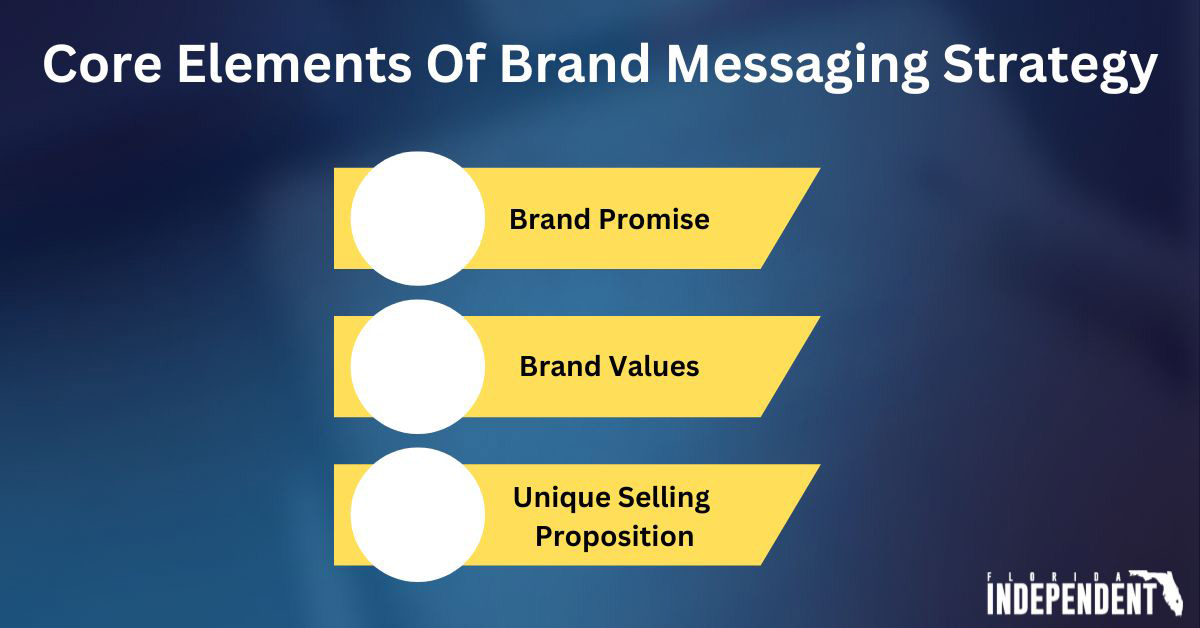 Core Elements Of Brand Messaging Strategy

Brand Promise

Brand Values

Unique Selling Proposition

FLORIDA INDEPENDENT